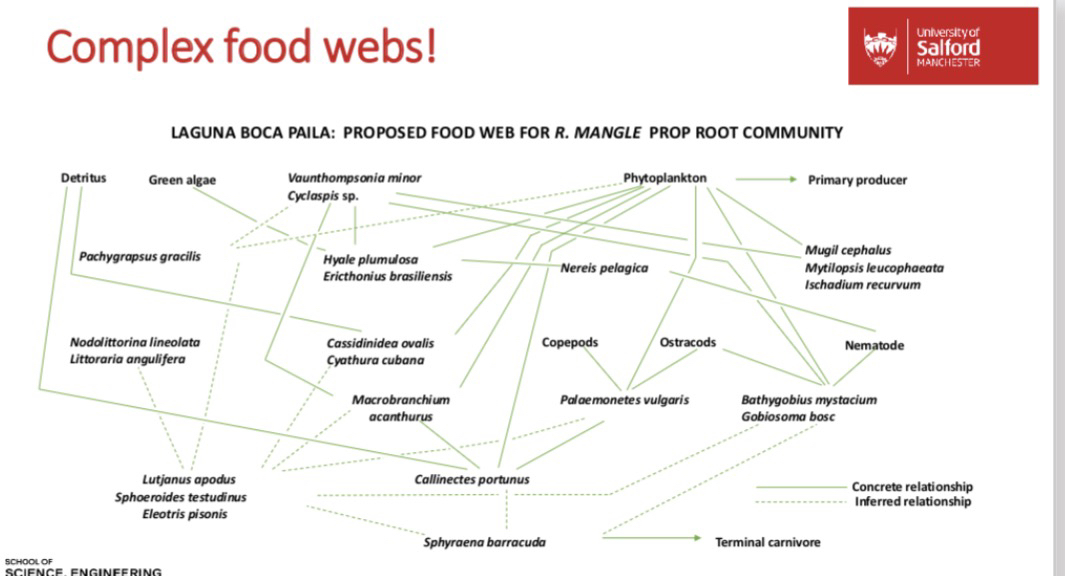 Complex food webs!

University of Salford MANCHESTER

LAGUNA BOCA PAILA: PROPOSED FOOD WEB FOR R. MANGLE PROP ROOT COMMUNITY

Detritus
Green algae
Vaunthompsonia minor
Cyclaspis sp.
Phytoplankton
Primary producer

Pachygrapsus gracilis
Hyale plumulosa
Ericthonius brasiliensis
Nereis pelagica
Mugil cephalus
Mytilopsis leucophaeata
Ischadium recurvum

Nodolittorina lineolata
Littoraria angulifera
Cassidinidea ovalis
Cyathura cubana
Copepods
Ostracods
Nematode

Macrobranchium acanthurus
Palaemonetes vulgaris
Bathygobius mystacium
Gobiosoma bosc

Lutjanus apodus
Sphoeroides testudinus
Eleotris pisonis
Callinectes portunus
Concrete relationship
Inferred relationship

Sphyraena barracuda
Terminal carnivore

SCHOOL OF
SCIENCE, ENGINEERING